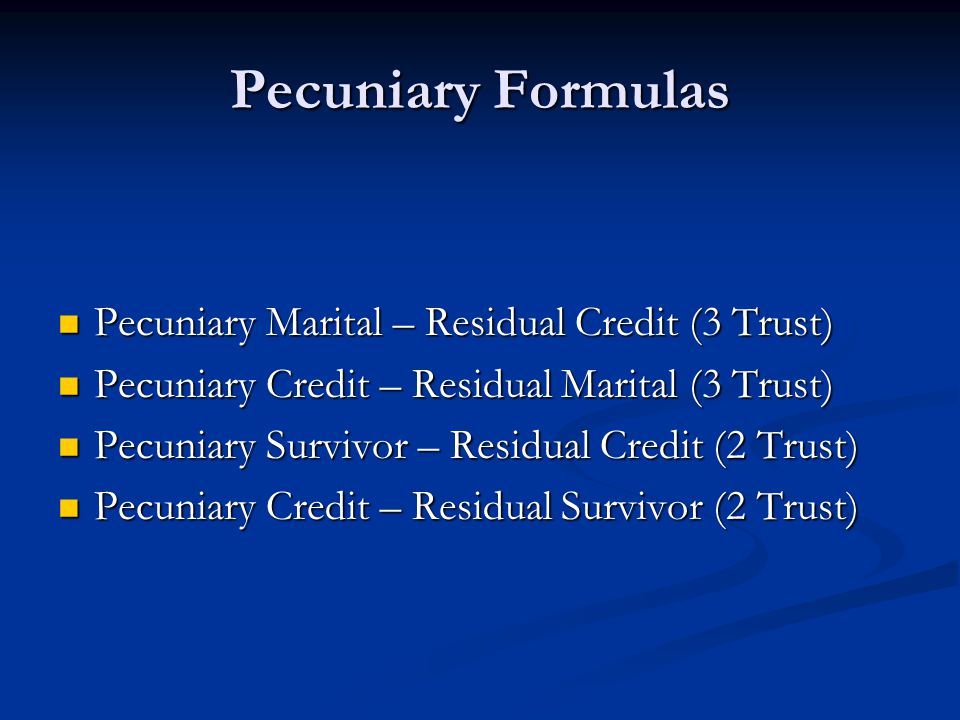 Pecuniary Formulas

- Pecuniary Marital – Residual Credit (3 Trust)
- Pecuniary Credit – Residual Marital (3 Trust)
- Pecuniary Survivor – Residual Credit (2 Trust)
- Pecuniary Credit – Residual Survivor (2 Trust)